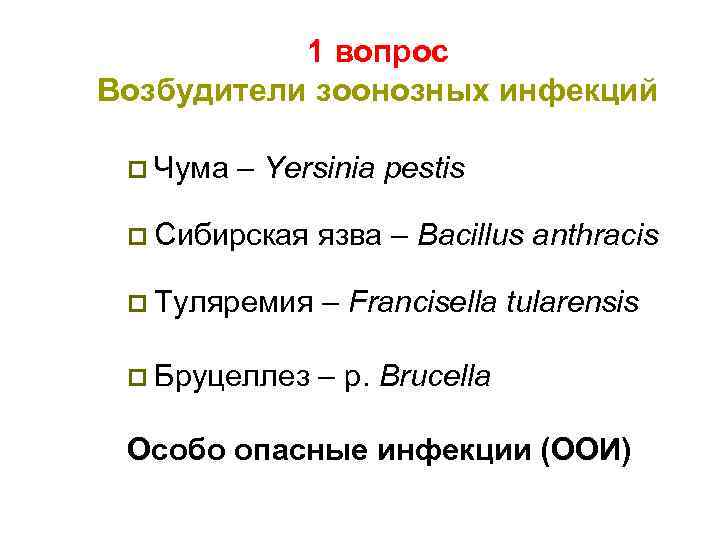 1 вопрос
Возбудители зоонозных инфекций

Чума – Yersinia pestis

Сибирская язва – Bacillus anthracis

Туляремия – Francisella tularensis

Бруцеллез – р. Brucella

Особо опасные инфекции (ООИ)